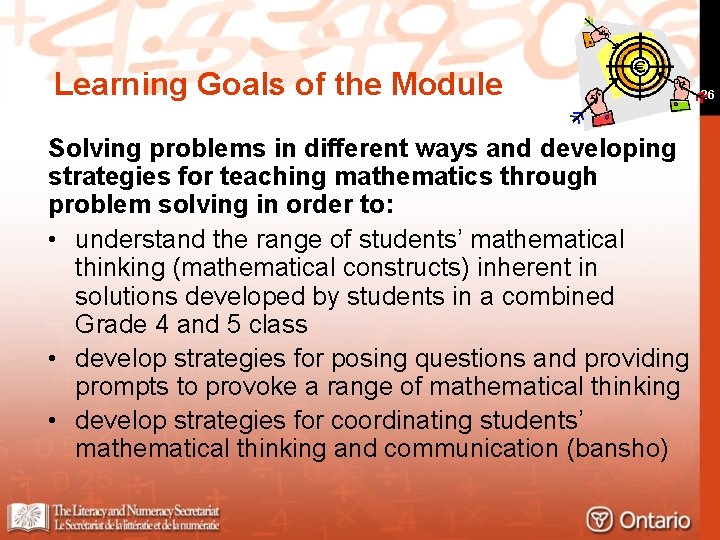 Learning Goals of the Module

26

Solving problems in different ways and developing strategies for teaching mathematics through problem solving in order to:

• understand the range of students' mathematical thinking (mathematical constructs) inherent in solutions developed by students in a combined Grade 4 and 5 class
• develop strategies for posing questions and providing prompts to provoke a range of mathematical thinking
• develop strategies for coordinating students' mathematical thinking and communication (bansho)

The Literacy and Numeracy Secretariat
Le Secrétariat de la littératie et de la numératie

Ontario